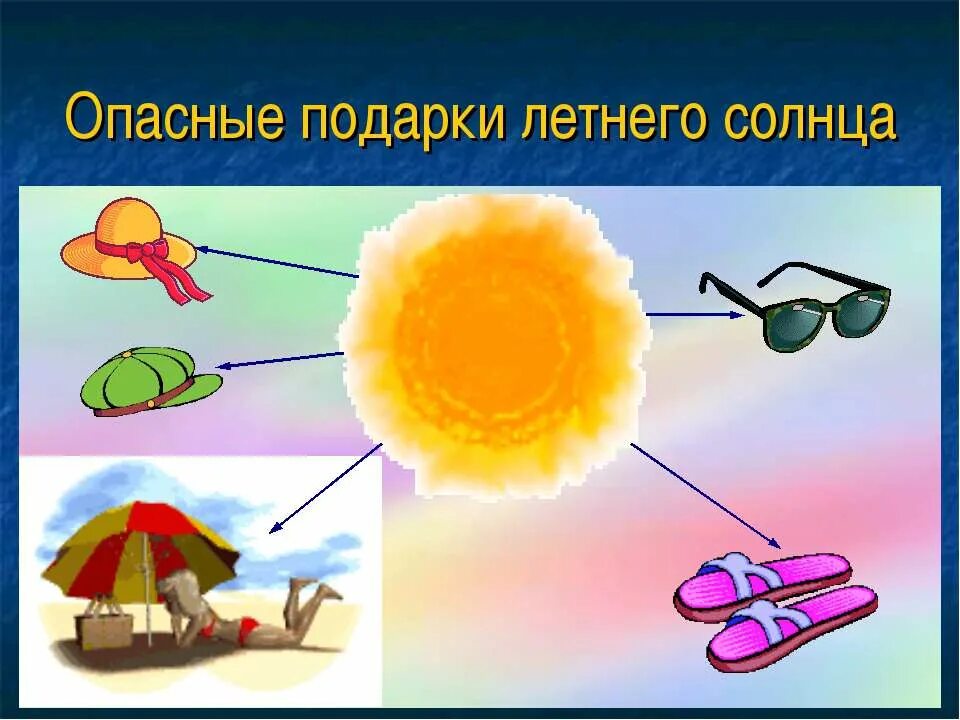 Опасные подарки летнего солнца